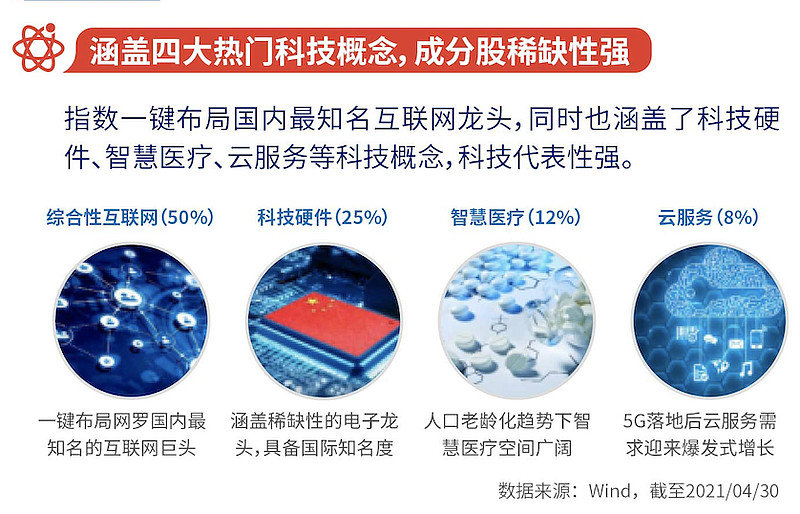 涵盖四大热门科技概念，成分股稀缺性强

指数一键布局国内最知名互联网龙头，同时也涵盖了科技硬件、智慧医疗、云服务等科技概念，科技代表性强。

综合性互联网（50%）

一键布局网罗国内最知名的互联网巨头

科技硬件（25%）

涵盖稀缺性的电子龙头，具备国际知名度

智慧医疗（12%）

人口老龄化趋势下智慧医疗空间广阔

云服务（8%）

5G落地后云服务需求迎来爆发式增长

数据来源：Wind，截至2021/04/30